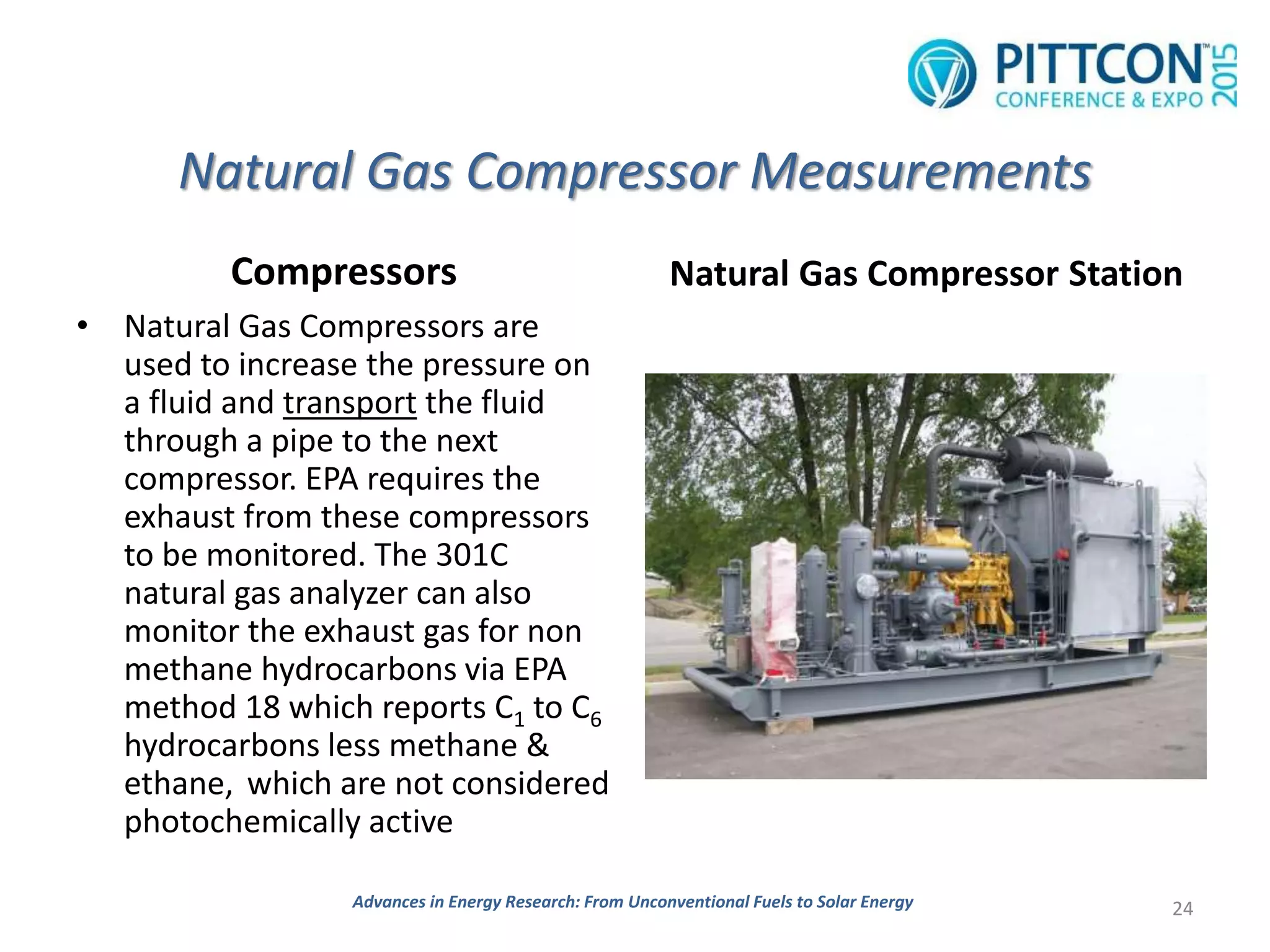 PITTCON™ CONFERENCE & EXPO 2015

Natural Gas Compressor Measurements

Compressors

• Natural Gas Compressors are used to increase the pressure on a fluid and transport the fluid through a pipe to the next compressor. EPA requires the exhaust from these compressors to be monitored. The 301C natural gas analyzer can also monitor the exhaust gas for non methane hydrocarbons via EPA method 18 which reports $C_1$ to $C_6$ hydrocarbons less methane & ethane, which are not considered photochemically active

Natural Gas Compressor Station

Advances in Energy Research: From Unconventional Fuels to Solar Energy

24